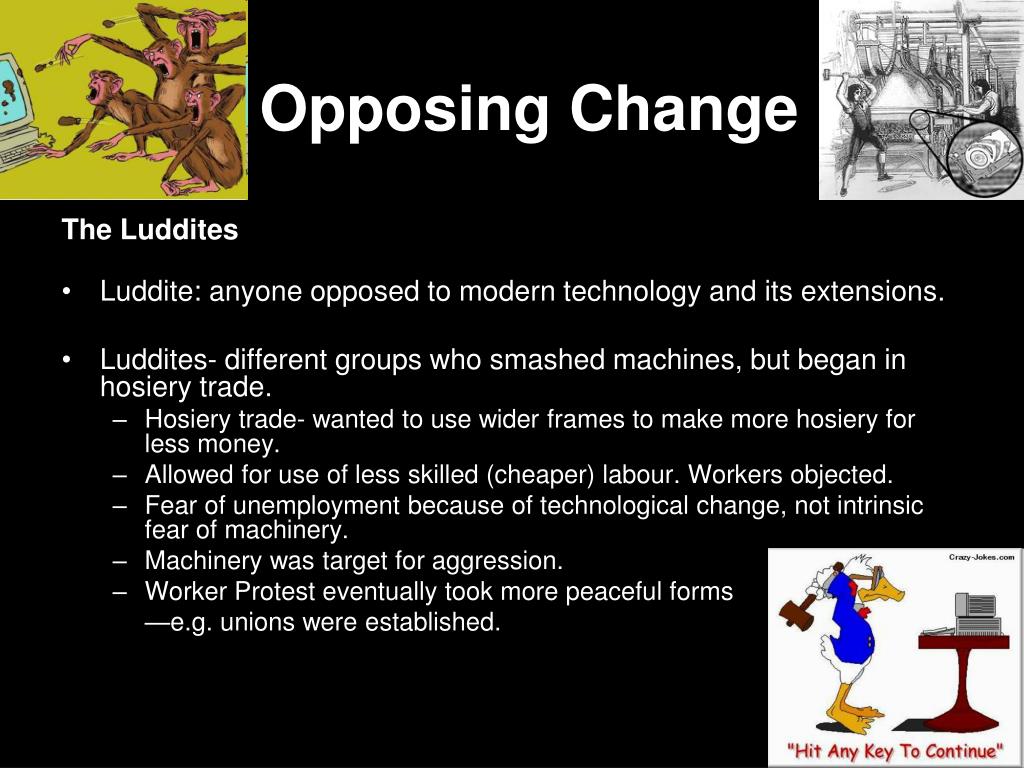 Opposing Change

The Luddites

• Luddite: anyone opposed to modern technology and its extensions.

• Luddites- different groups who smashed machines, but began in hosiery trade.
– Hosiery trade- wanted to use wider frames to make more hosiery for less money.
– Allowed for use of less skilled (cheaper) labour. Workers objected.
– Fear of unemployment because of technological change, not intrinsic fear of machinery.
– Machinery was target for aggression.
– Worker Protest eventually took more peaceful forms —e.g. unions were established.

Crazy-Jokes.com

"Hit Any Key To Continue"